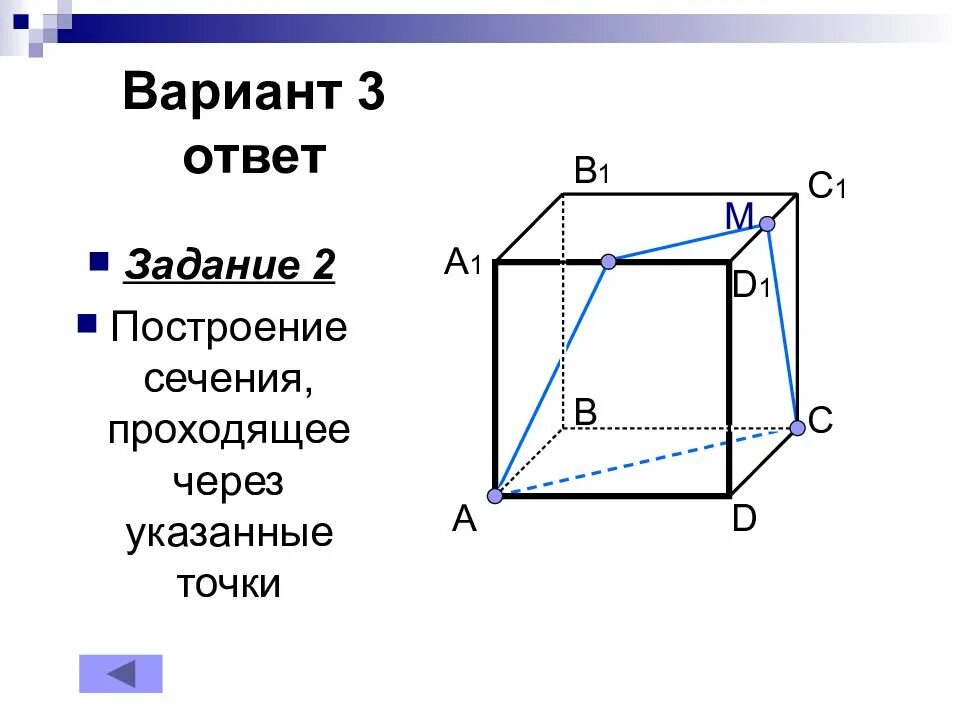 Вариант 3 ответ

Задание 2

Построение сечения, проходящее через указанные точки

$B_1$

$C_1$

M

$A_1$

$D_1$

B

C

A

D